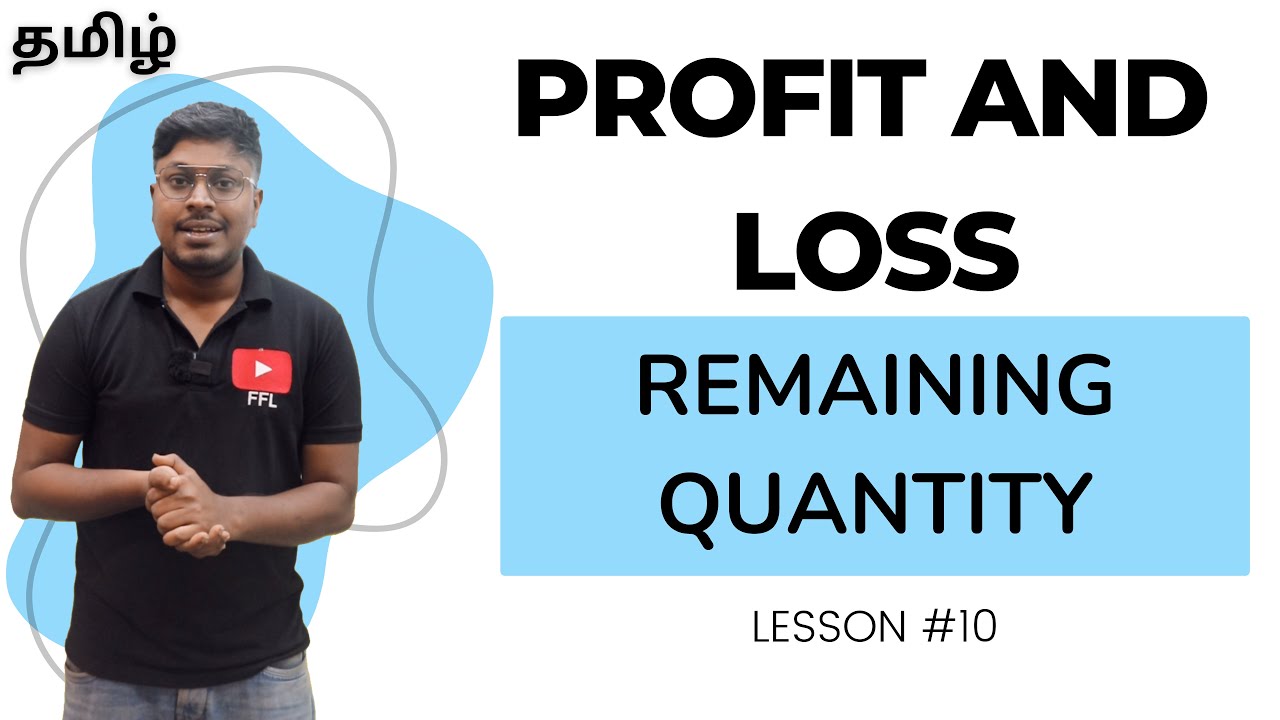 தமிழ்

FFL

PROFIT AND LOSS

REMAINING QUANTITY

LESSON #10